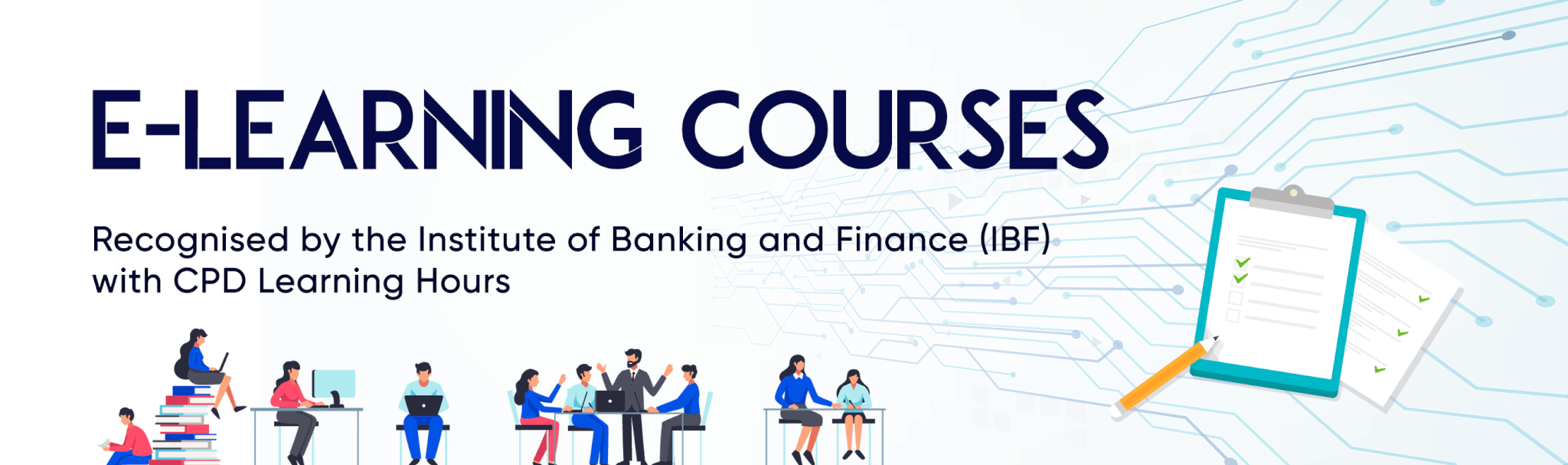 E-LEARNING COURSES

Recognised by the Institute of Banking and Finance (IBF) with CPD Learning Hours